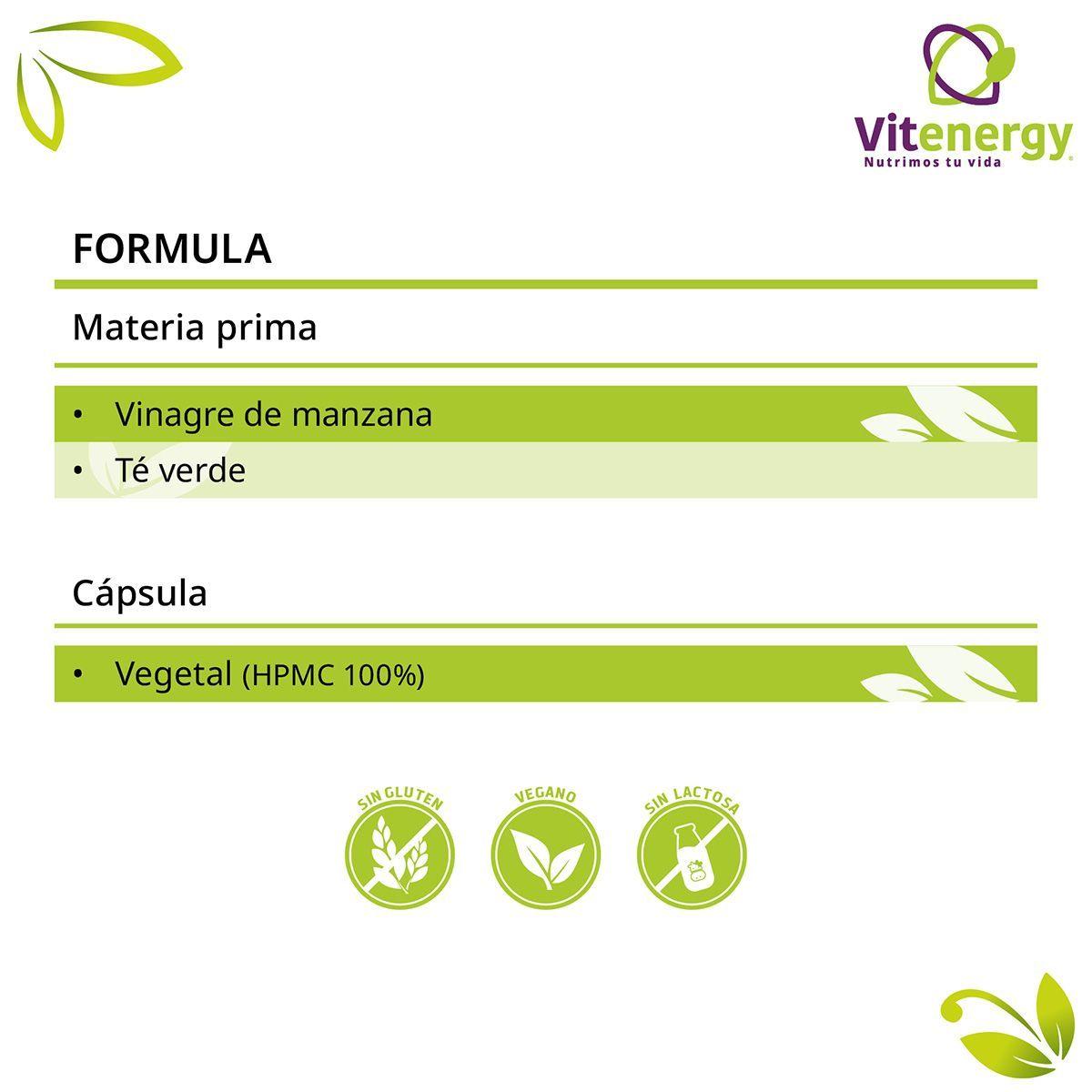 Vitenergy
Nutrimos tu vida

FORMULA

Materia prima

• Vinagre de manzana
• Té verde

Cápsula

• Vegetal (HPMC 100%)

SIN GLUTEN
VEGANO
SIN LACTOSA